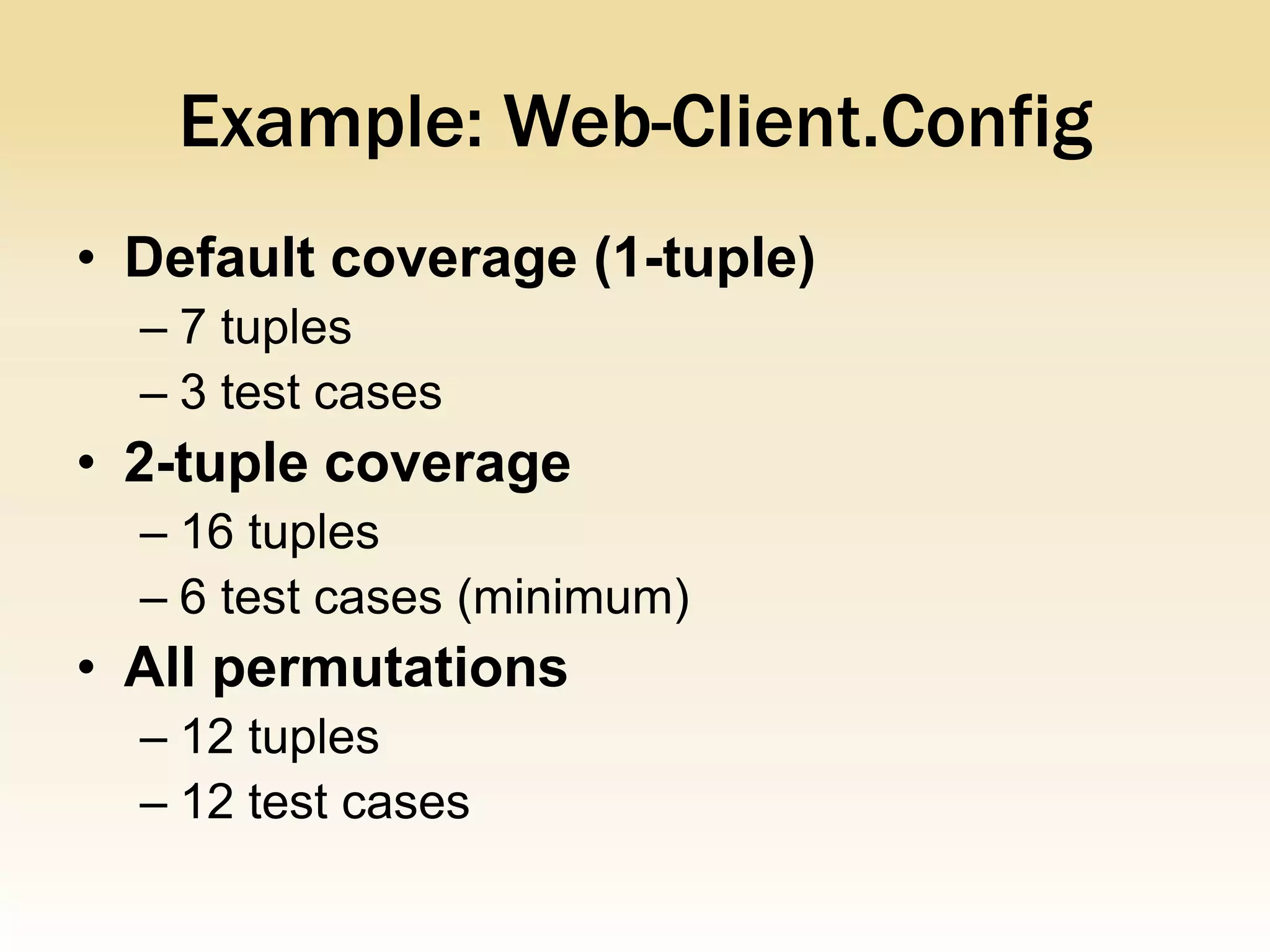 Example: Web-Client.Config

• Default coverage (1-tuple)
– 7 tuples
– 3 test cases
• 2-tuple coverage
– 16 tuples
– 6 test cases (minimum)
• All permutations
– 12 tuples
– 12 test cases